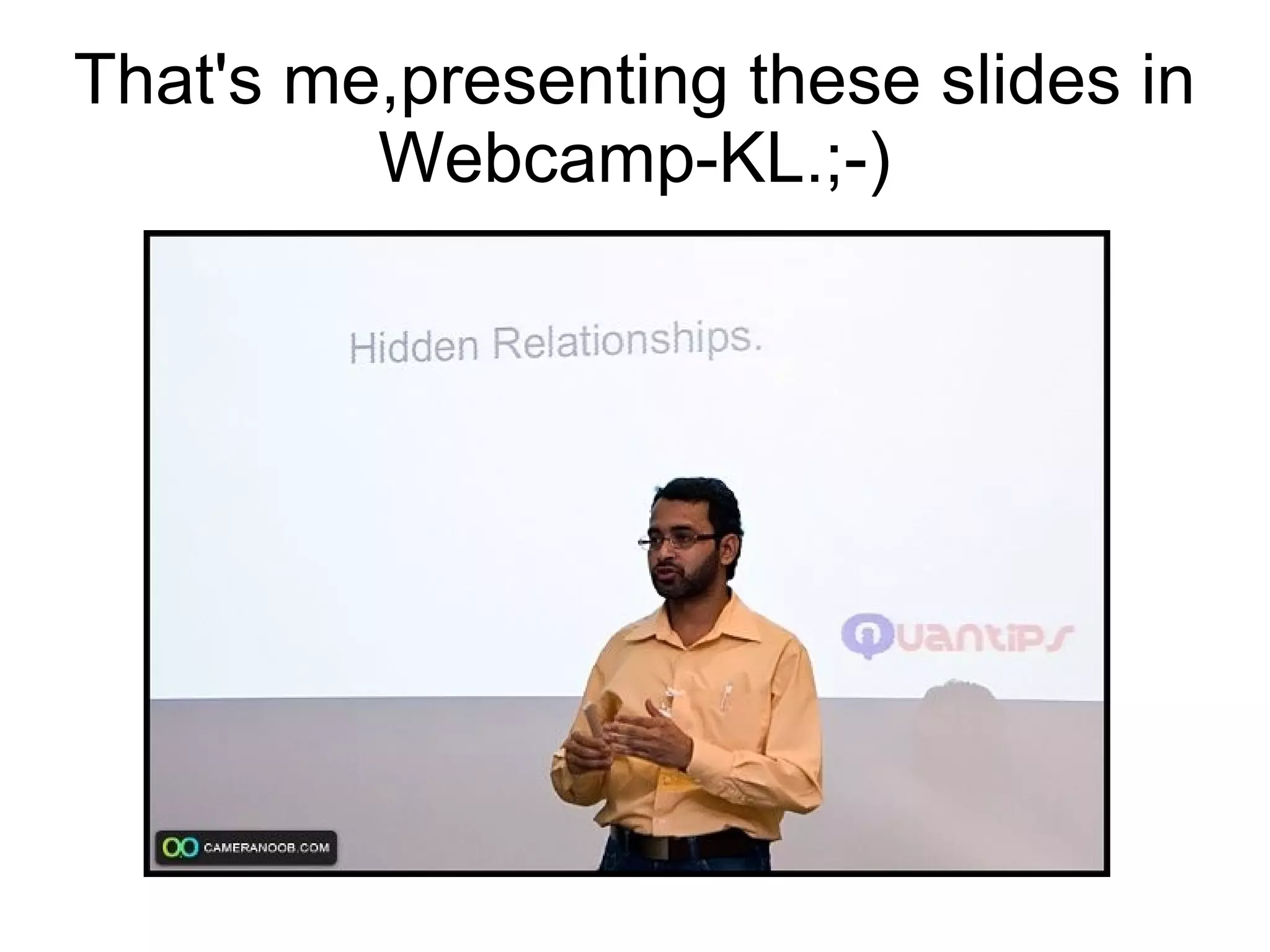 That's me,presenting these slides in Webcamp-KL.;-)

Hidden Relationships.

Quantips

CAMERANOOB.COM